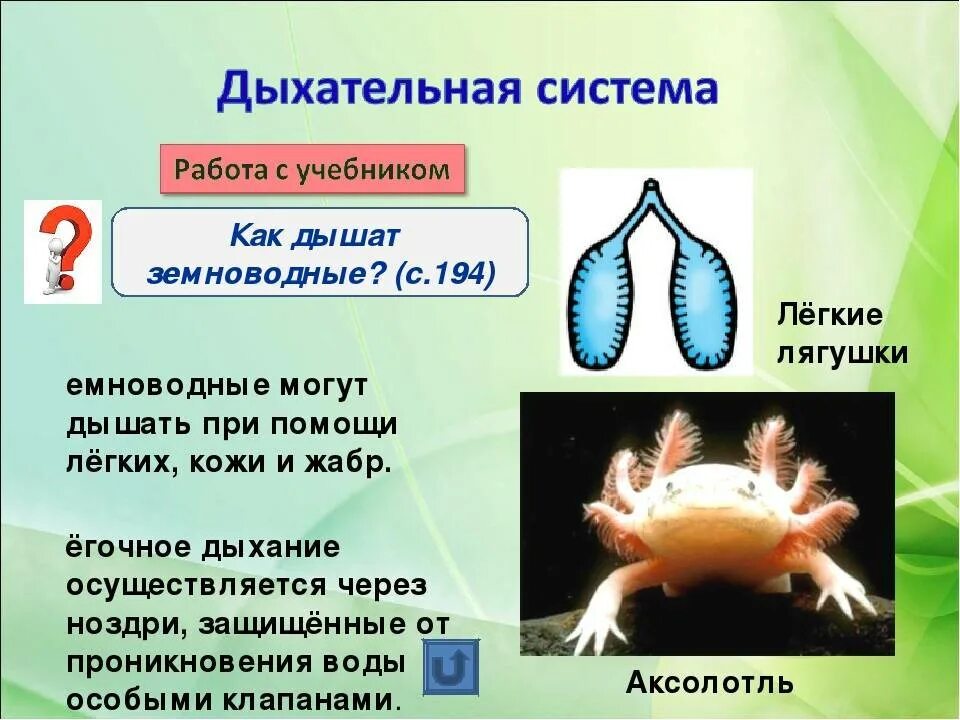 Дыхательная система

Работа с учебником

Как дышат земноводные? (с.194)

Лёгкие лягушки

емноводные могут дышать при помощи лёгких, кожи и жабр.

ёгочное дыхание осуществляется через ноздри, защищённые от проникновения воды особыми клапанами.

Аксолотль